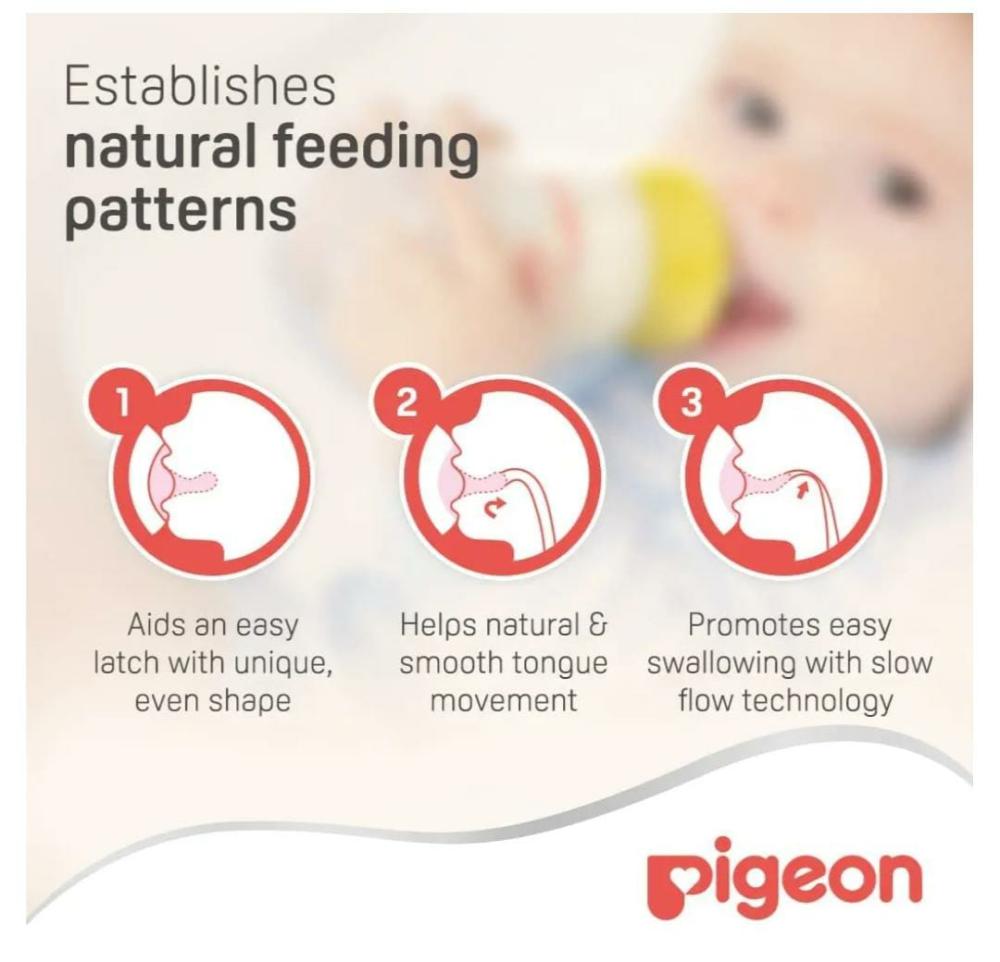 Establishes
natural feeding patterns

1

Aids an easy latch with unique, even shape

2

Helps natural & smooth tongue movement

3

Promotes easy swallowing with slow flow technology

pigeon